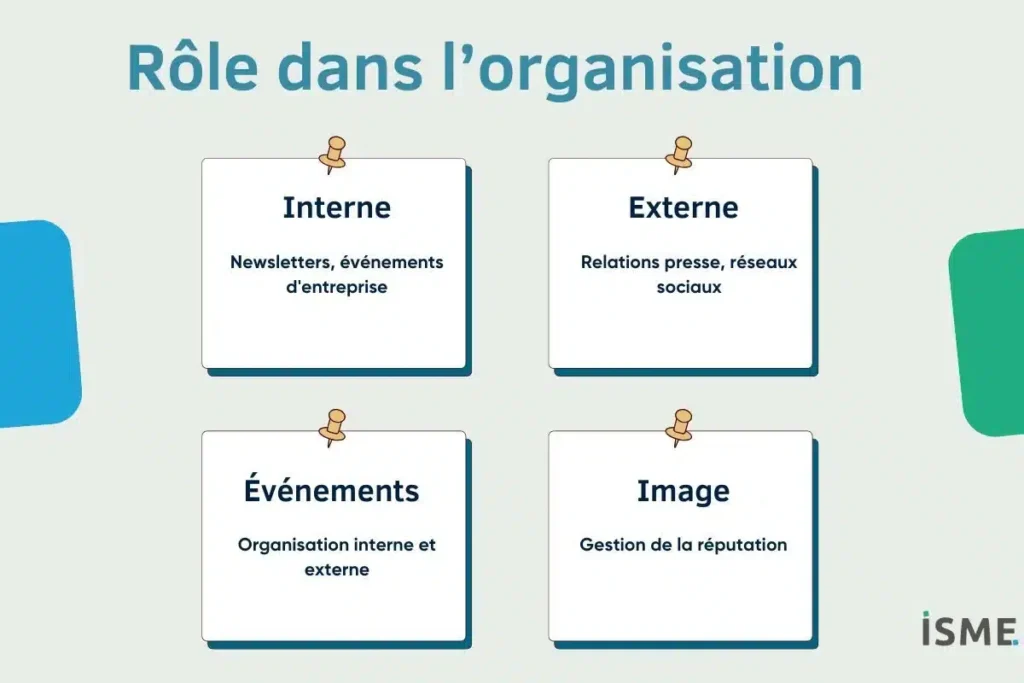 Rôle dans l'organisation

Interne

Newsletters, événements d'entreprise

Externe

Relations presse, réseaux sociaux

Événements

Organisation interne et externe

Image

Gestion de la réputation

ISME.